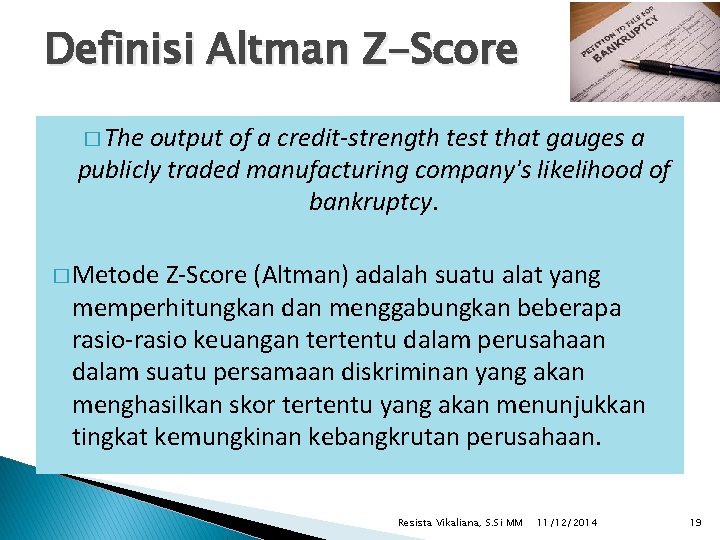 Definisi Altman Z-Score

PETITION TO FILE FOR BANKRUPTCY

□ The output of a credit-strength test that gauges a publicly traded manufacturing company's likelihood of bankruptcy.

□ Metode Z-Score (Altman) adalah suatu alat yang memperhitungkan dan menggabungkan beberapa rasio-rasio keuangan tertentu dalam perusahaan dalam suatu persamaan diskriminan yang akan menghasilkan skor tertentu yang akan menunjukkan tingkat kemungkinan kebangkrutan perusahaan.

Resista Vikaliana, S.Si MM 11/12/2014 19